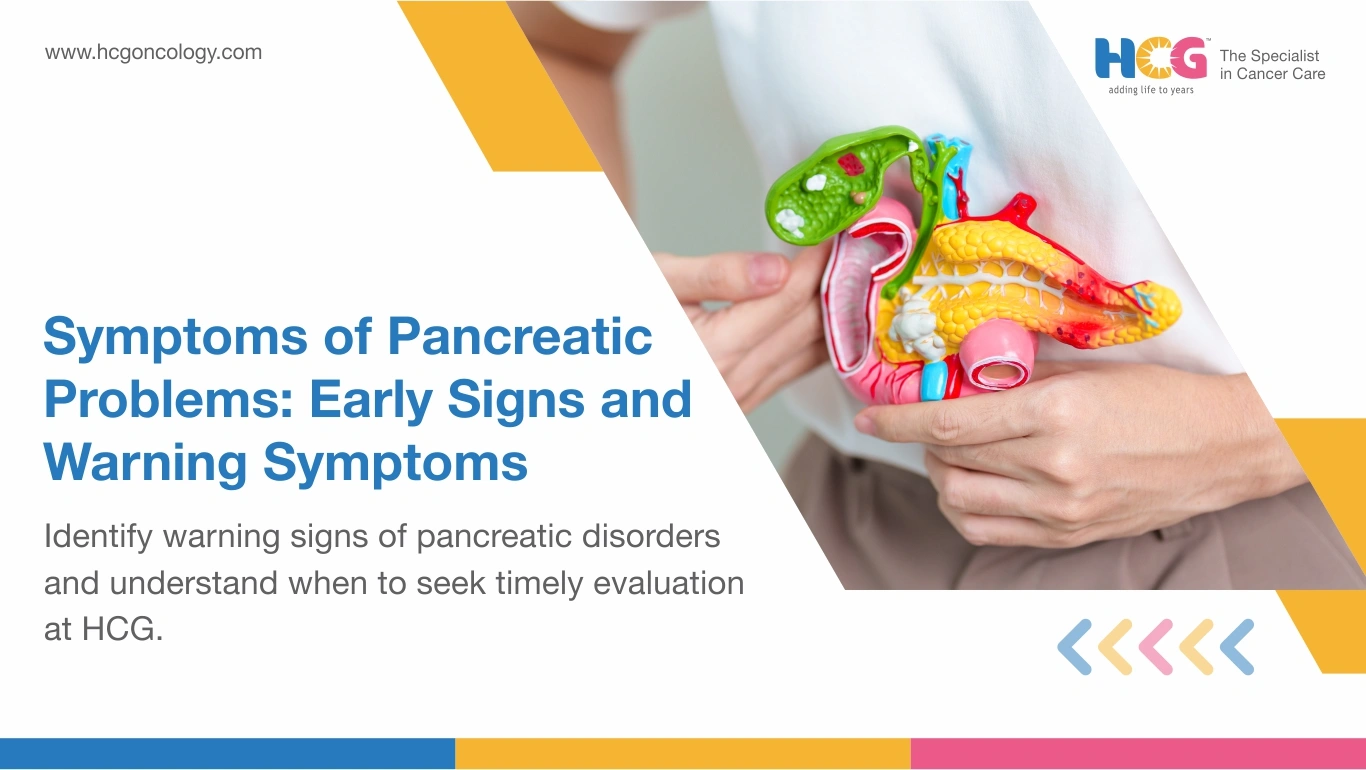 www.hcgoncology.com

HCG™ adding life to years

The Specialist in Cancer Care

Symptoms of Pancreatic Problems: Early Signs and Warning Symptoms

Identify warning signs of pancreatic disorders and understand when to seek timely evaluation at HCG.